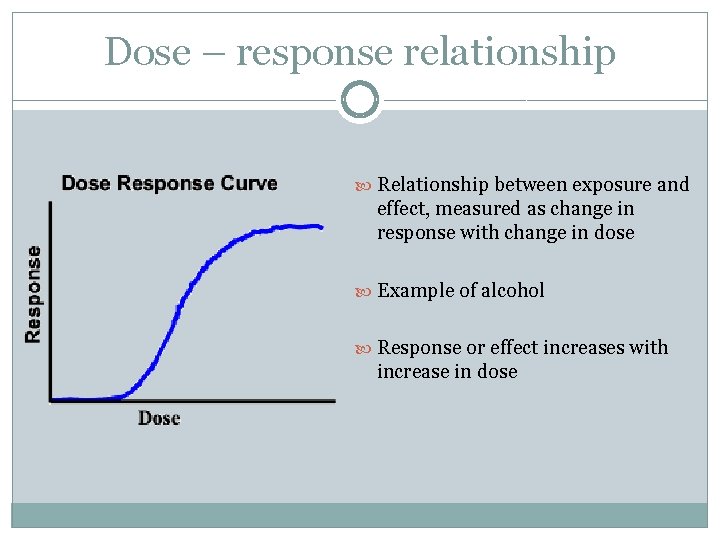 Dose – response relationship

Dose Response Curve

Response

Dose

Relationship between exposure and effect, measured as change in response with change in dose

Example of alcohol

Response or effect increases with increase in dose